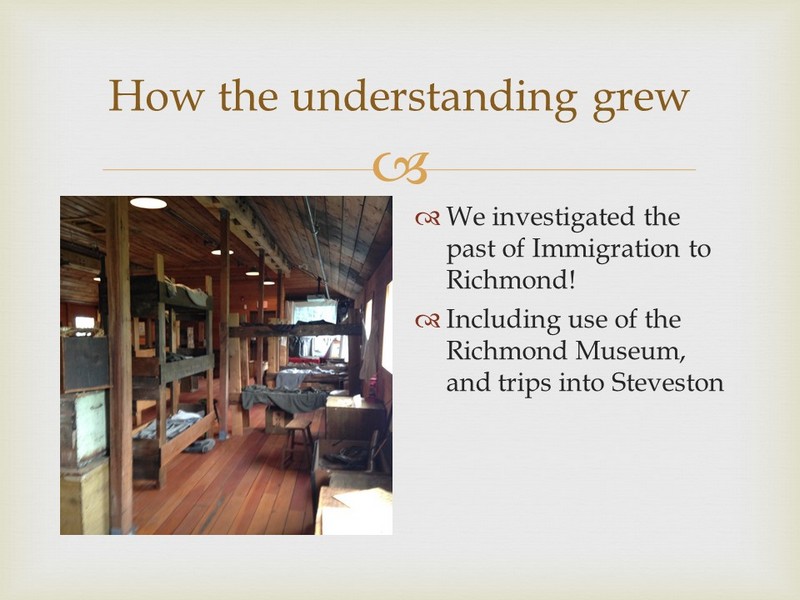 How the understanding grew

We investigated the past of Immigration to Richmond!

Including use of the Richmond Museum, and trips into Steveston